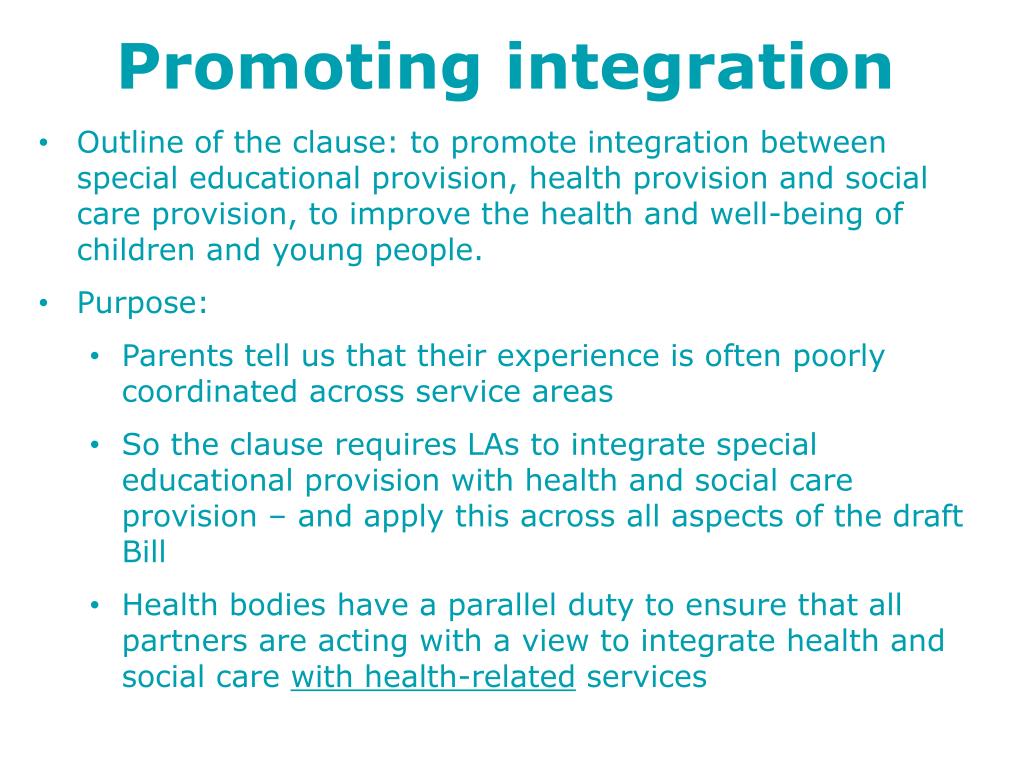 Promoting integration

• Outline of the clause: to promote integration between special educational provision, health provision and social care provision, to improve the health and well-being of children and young people.

• Purpose:

• Parents tell us that their experience is often poorly coordinated across service areas

• So the clause requires LAs to integrate special educational provision with health and social care provision – and apply this across all aspects of the draft Bill

• Health bodies have a parallel duty to ensure that all partners are acting with a view to integrate health and social care with health-related services